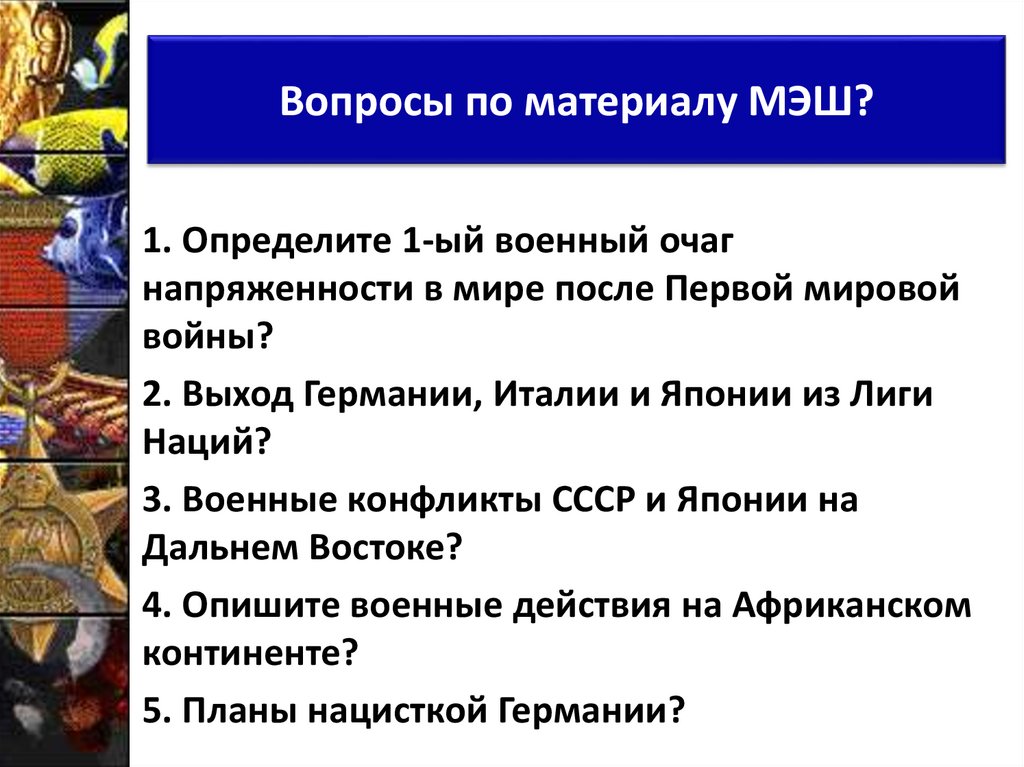 Вопросы по материалу МЭШ?

1. Определите 1-ый военный очаг напряженности в мире после Первой мировой войны?

2. Выход Германии, Италии и Японии из Лиги Наций?

3. Военные конфликты СССР и Японии на Дальнем Востоке?

4. Опишите военные действия на Африканском континенте?

5. Планы нацисткой Германии?